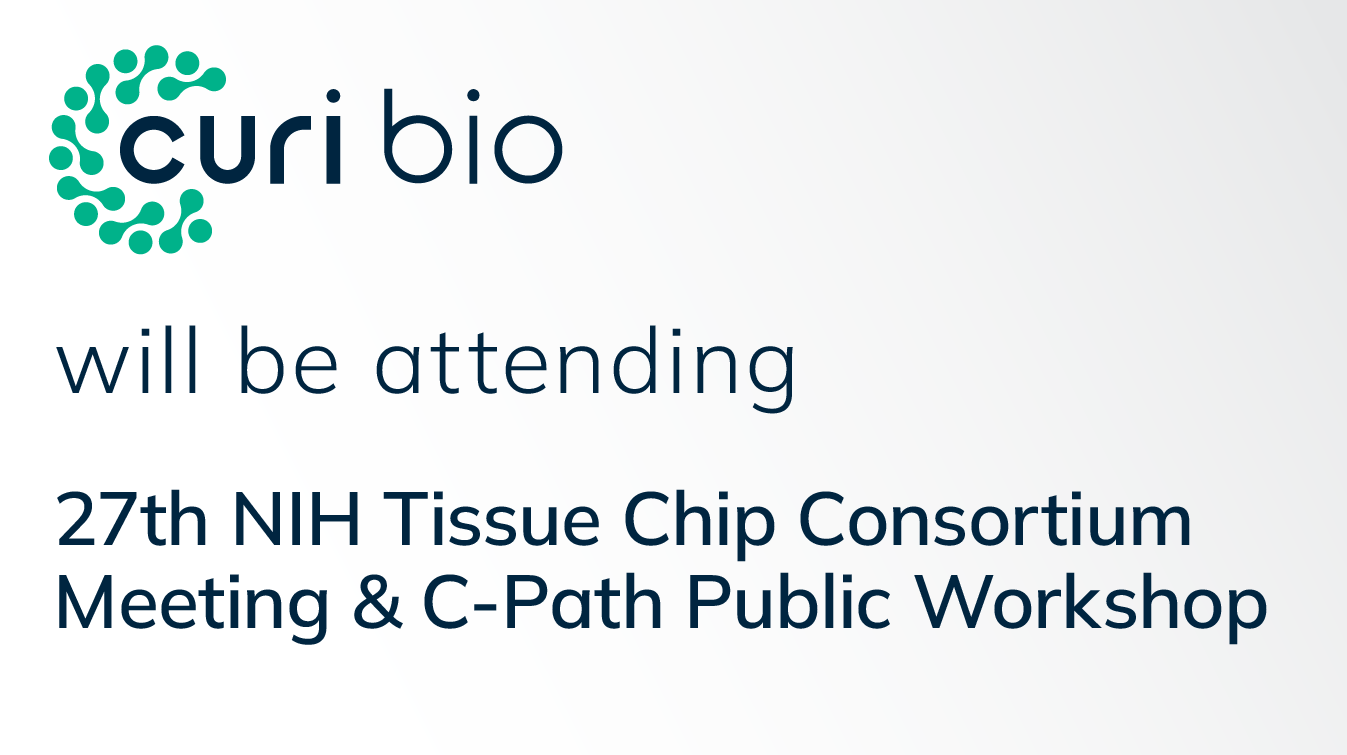 curi bio

will be attending

27th NIH Tissue Chip Consortium Meeting & C-Path Public Workshop